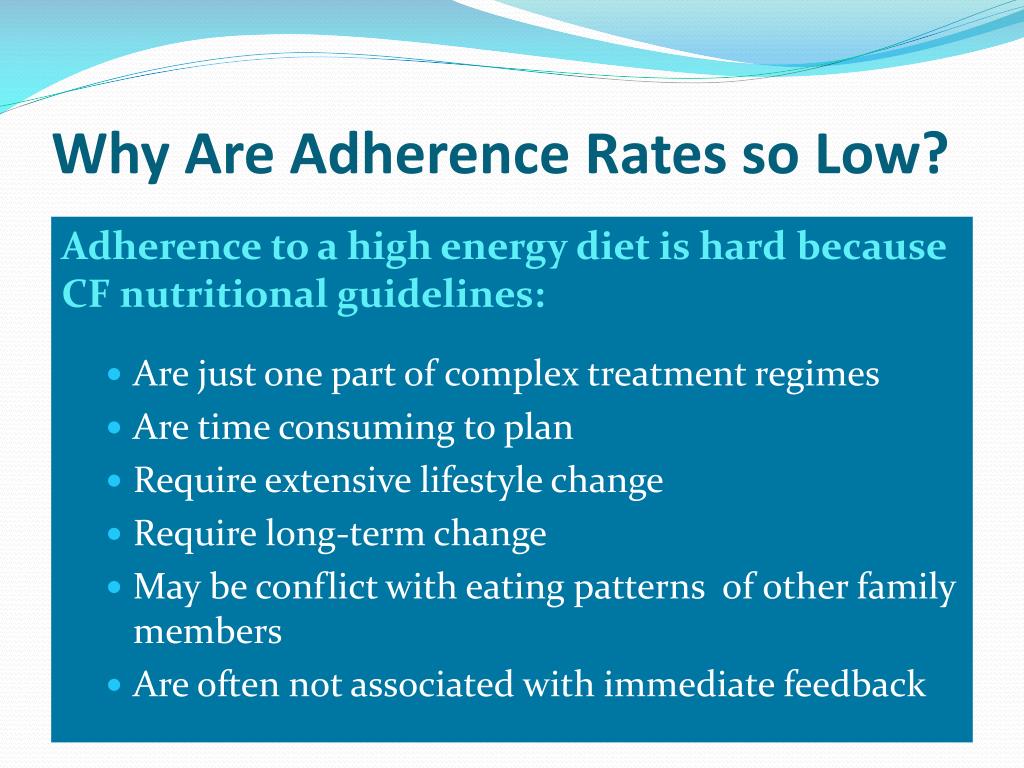 Why Are Adherence Rates so Low?

Adherence to a high energy diet is hard because CF nutritional guidelines:

- Are just one part of complex treatment regimes
- Are time consuming to plan
- Require extensive lifestyle change
- Require long-term change
- May be conflict with eating patterns of other family members
- Are often not associated with immediate feedback